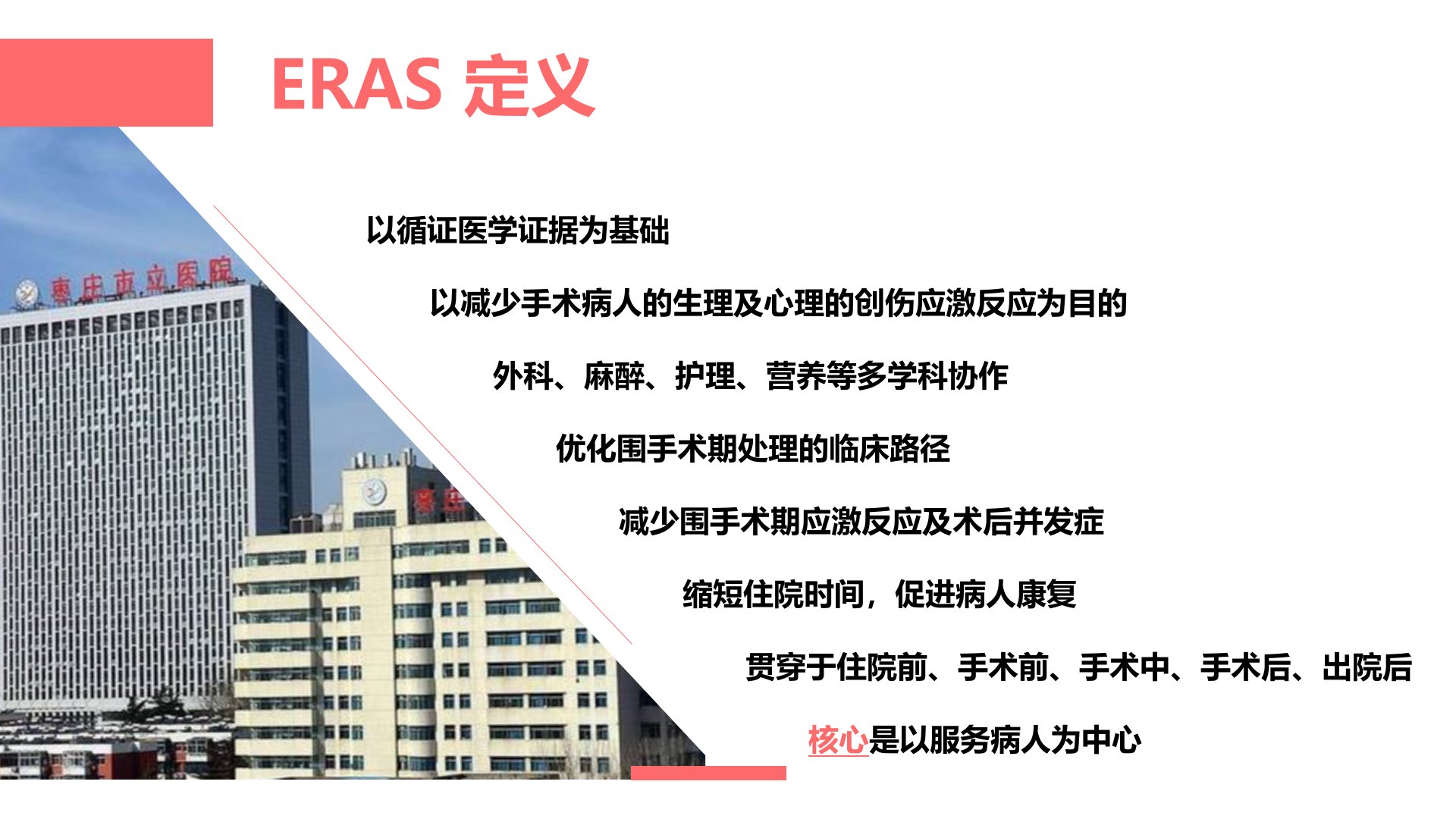 ERAS 定义

枣庄市立医院

以循证医学证据为基础

以减少手术病人的生理及心理的创伤应激反应为目的

外科、麻醉、护理、营养等多学科协作

优化围手术期处理的临床路径

减少围手术期应激反应及术后并发症

缩短住院时间，促进病人康复

贯穿于住院前、手术前、手术中、手术后、出院后

核心是以服务病人为中心